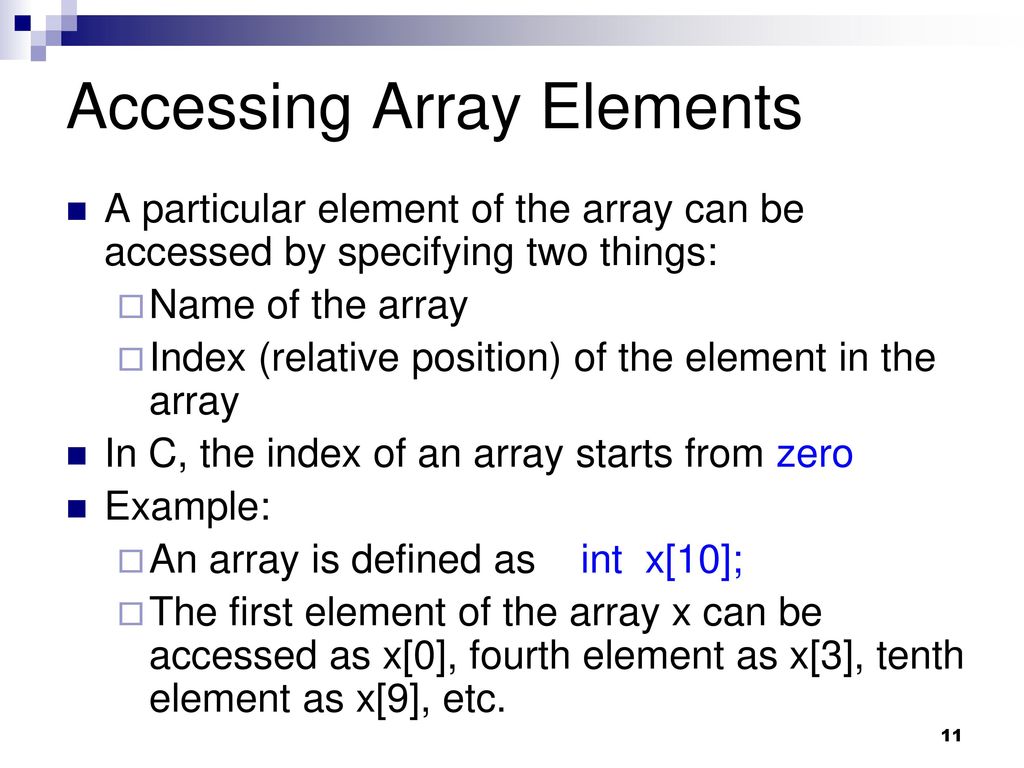 Accessing Array Elements

A particular element of the array can be accessed by specifying two things:

Name of the array

Index (relative position) of the element in the array

In C, the index of an array starts from zero

Example:

An array is defined as int x[10];

The first element of the array x can be accessed as x[0], fourth element as x[3], tenth element as x[9], etc.

11